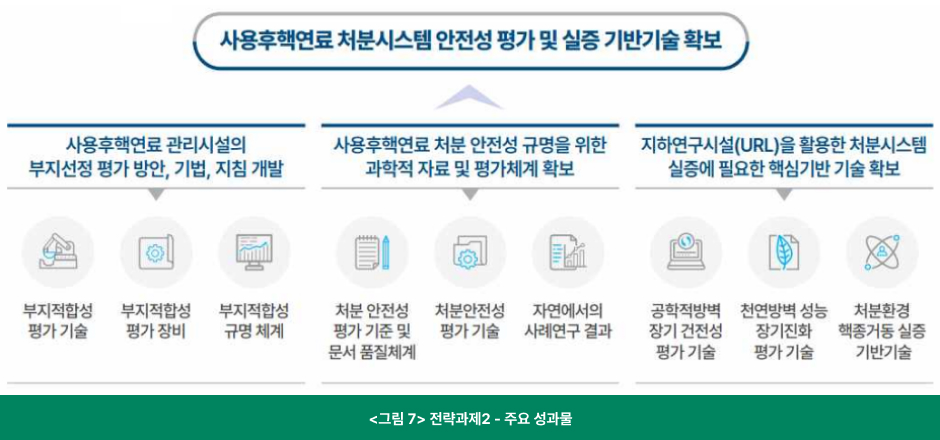 사용후핵연료 처분시스템 안전성 평가 및 실증 기반기술 확보

사용후핵연료 관리시설의 부지선정 평가 방안, 기법, 지침 개발

부지적합성 평가 기술

부지적합성 평가 장비

부지적합성 규명 체계

사용후핵연료 처분 안전성 규명을 위한 과학적 자료 및 평가체계 확보

처분 안전성 평가 기준 및 문서 품질체계

처분안전성 평가 기술

자연에서의 사례연구 결과

지하연구시설(URL)을 활용한 처분시스템 실증에 필요한 핵심기반 기술 확보

공학적방벽 장기 건전성 평가 기술

천연방벽 성능 장기진화 평가 기술

처분환경 핵종거동 실증 기반기술

<그림 7> 전략과제2 - 주요 성과물